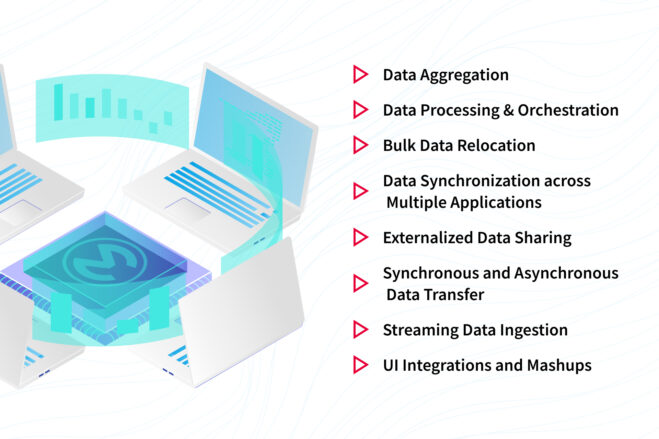 Data Aggregation

Data Processing & Orchestration

Bulk Data Relocation

Data Synchronization across Multiple Applications

Externalized Data Sharing

Synchronous and Asynchronous Data Transfer

Streaming Data Ingestion

UI Integrations and Mashups